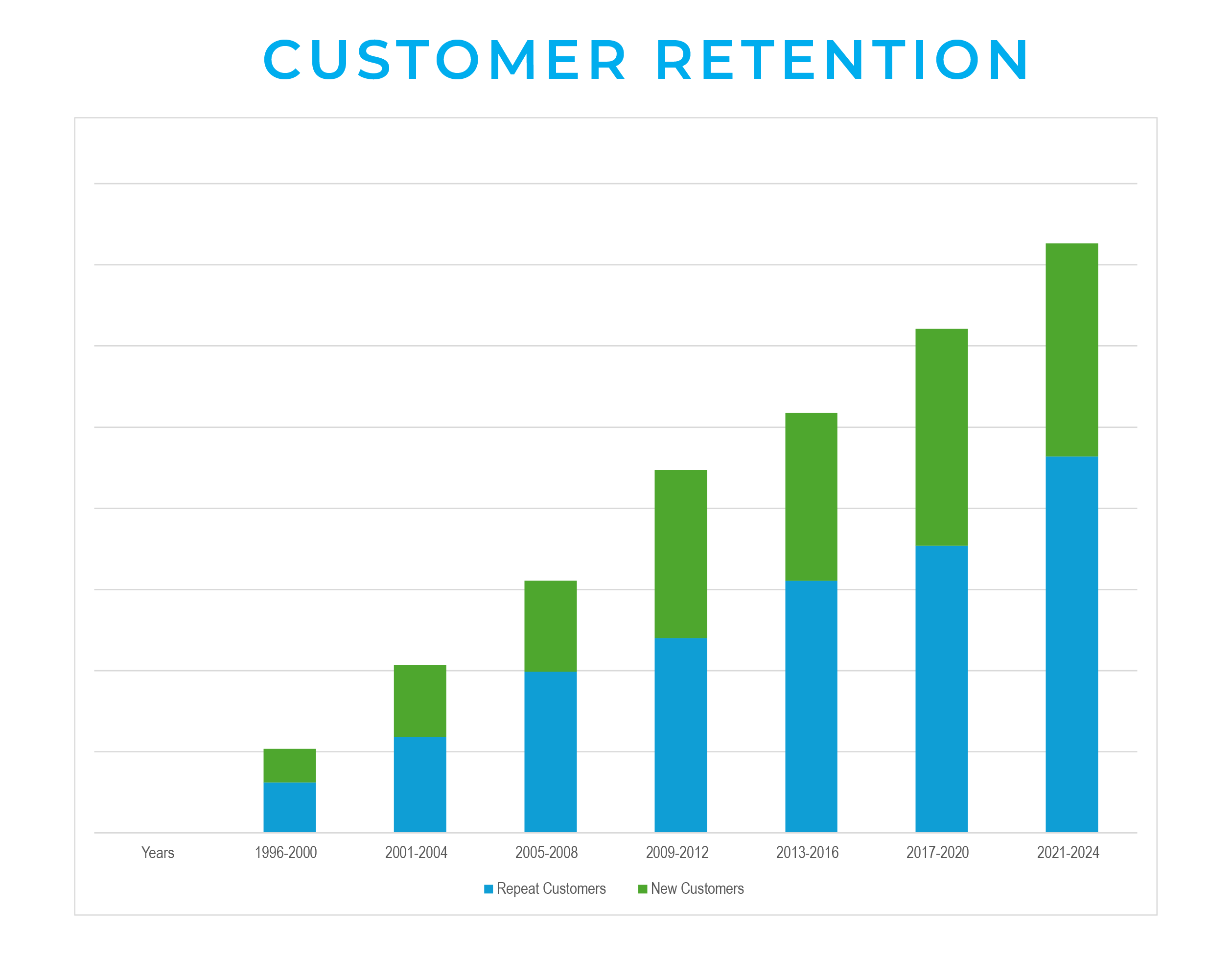 CUSTOMER RETENTION

Years
1996-2000
2001-2004
2005-2008
2009-2012
2013-2016
2017-2020
2021-2024

Repeat Customers
New Customers